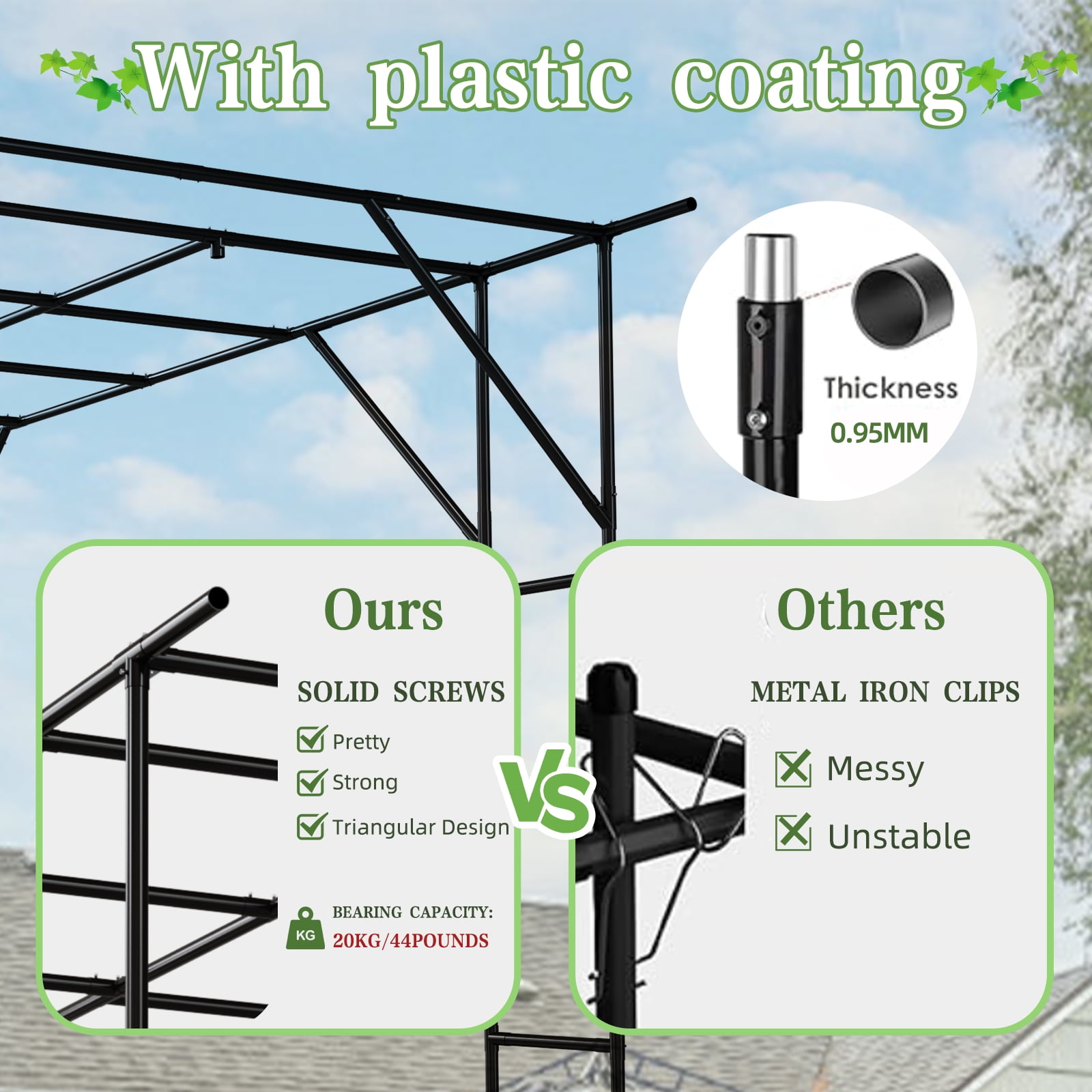 With plastic coating

Thickness
0.95MM

Ours

SOLID SCREWS

Pretty
Strong
Triangular Design

KG
BEARING CAPACITY:
20KG/44POUNDS

VS

Others

METAL IRON CLIPS

Messy
Unstable